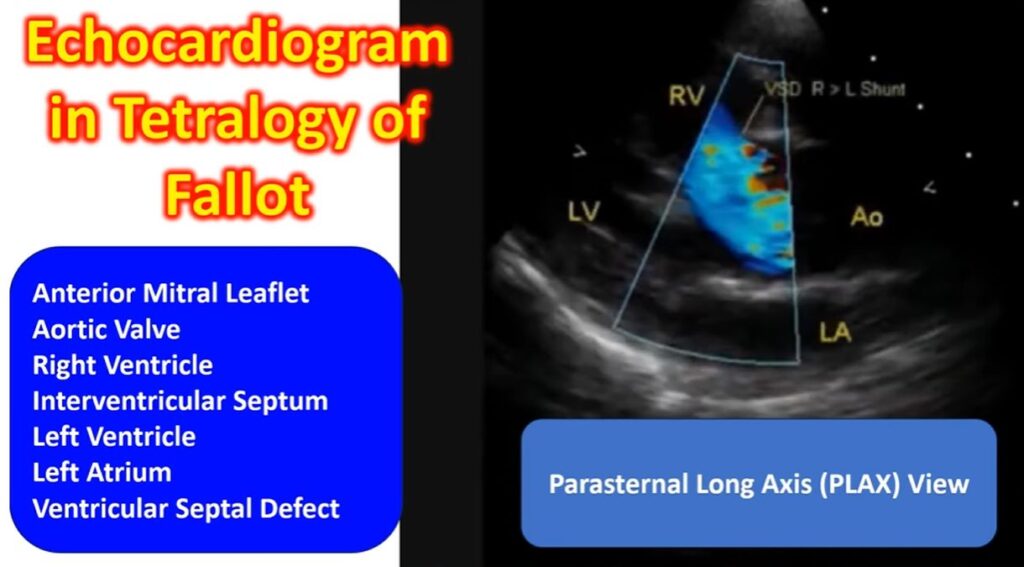 Echocardiogram in Tetralogy of Fallot

Anterior Mitral Leaflet
Aortic Valve
Right Ventricle
Interventricular Septum
Left Ventricle
Left Atrium
Ventricular Septal Defect

RV

VSD R > L Shunt

LV

Ao

LA

Parasternal Long Axis (PLAX) View